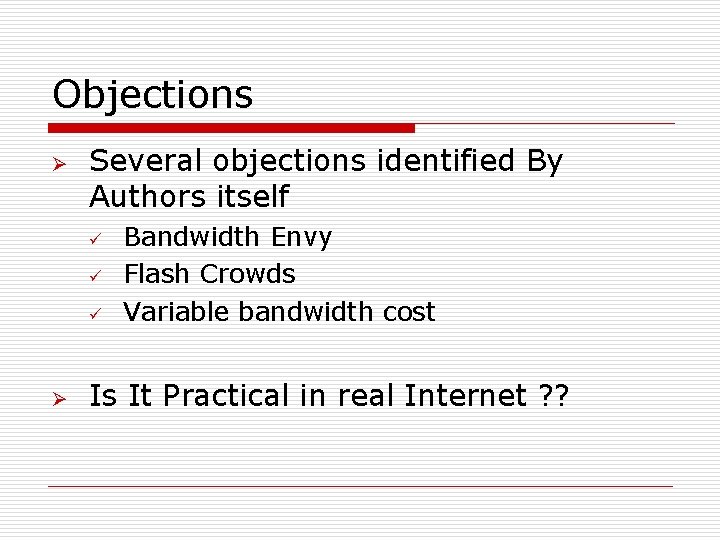 Objections

➢ Several objections identified By Authors itself
✓ Bandwidth Envy
✓ Flash Crowds
✓ Variable bandwidth cost

➢ Is It Practical in real Internet ??